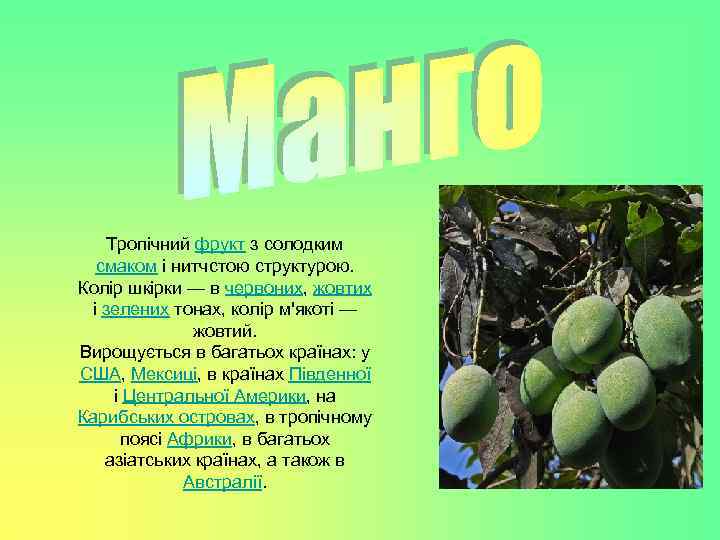 Манго

Тропічний фрукт з солодким смаком і нитчстою структурою. Колір шкірки — в червоних, жовтих і зелених тонах, колір м'якоті — жовтий.
Вирощується в багатьох країнах: у США, Мексиці, в країнах Південної і Центральної Америки, на Карибських островах, в тропічному поясі Африки, в багатьох азіатських країнах, а також в Австралії.